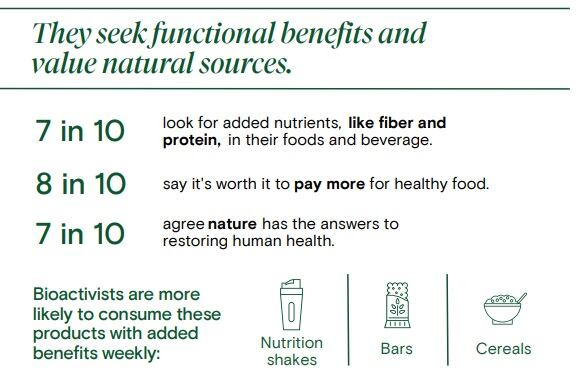 They seek functional benefits and value natural sources.

7 in 10 look for added nutrients, like fiber and protein, in their foods and beverage.

8 in 10 say it's worth it to pay more for healthy food.

7 in 10 agree nature has the answers to restoring human health.

Bioactivists are more likely to consume these products with added benefits weekly:

Nutrition shakes

Bars

Cereals